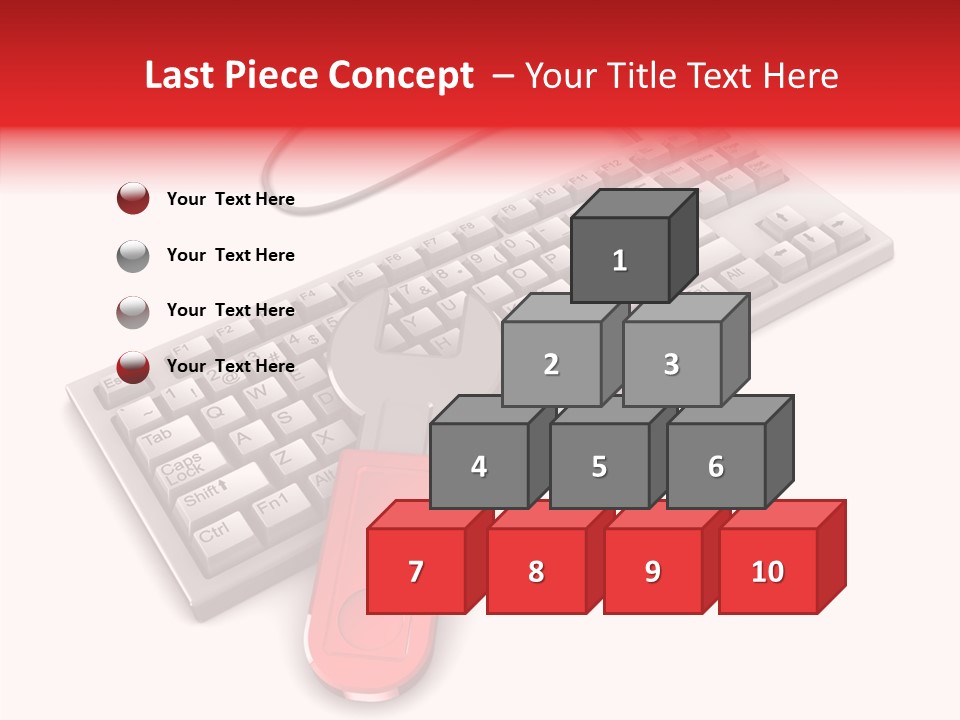 Last Piece Concept – Your Title Text Here

Your Text Here

Your Text Here

Your Text Here

Your Text Here

1

2

3

4

5

6

7

8

9

10